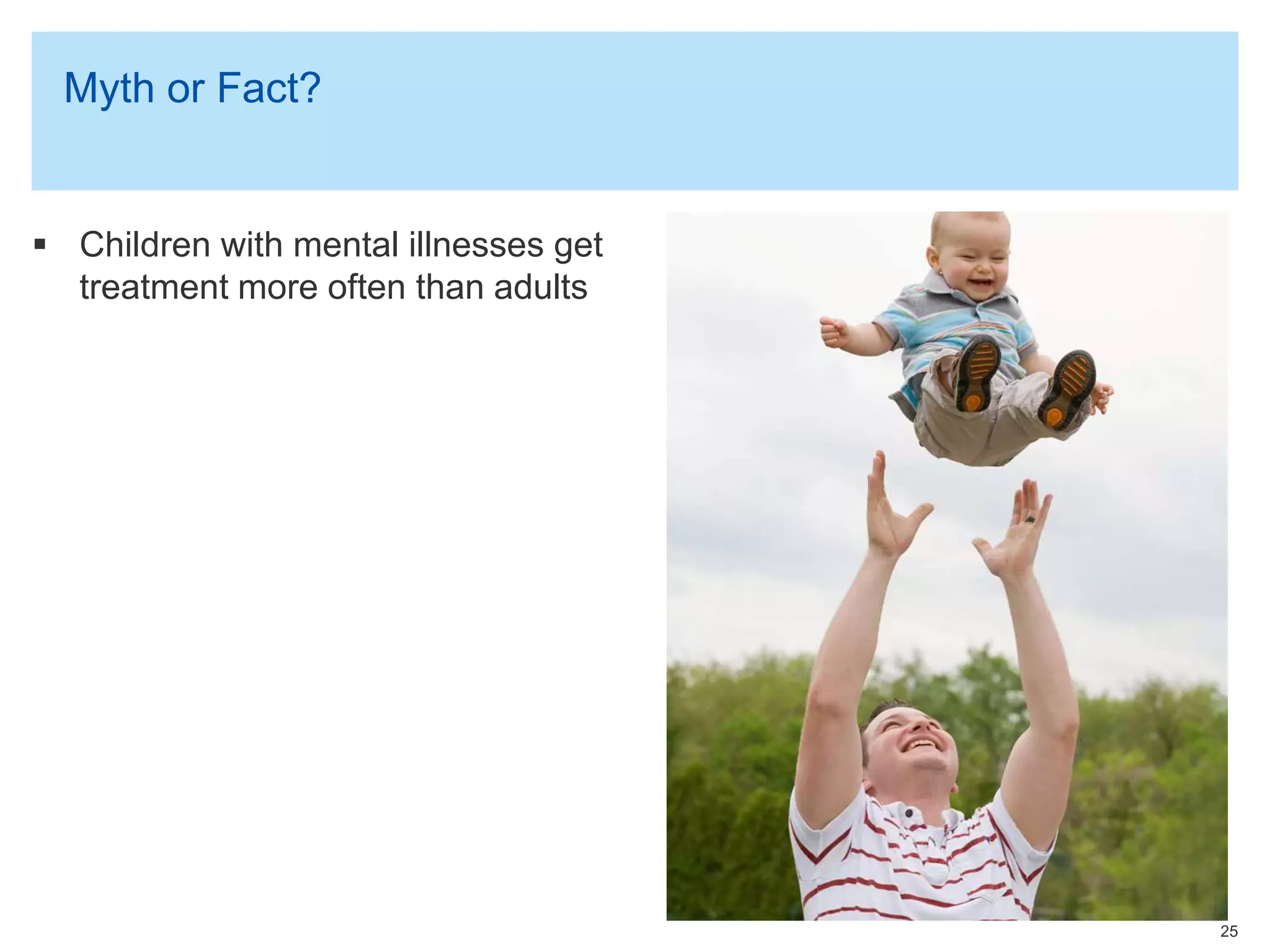 Myth or Fact?

▪ Children with mental illnesses get treatment more often than adults

25